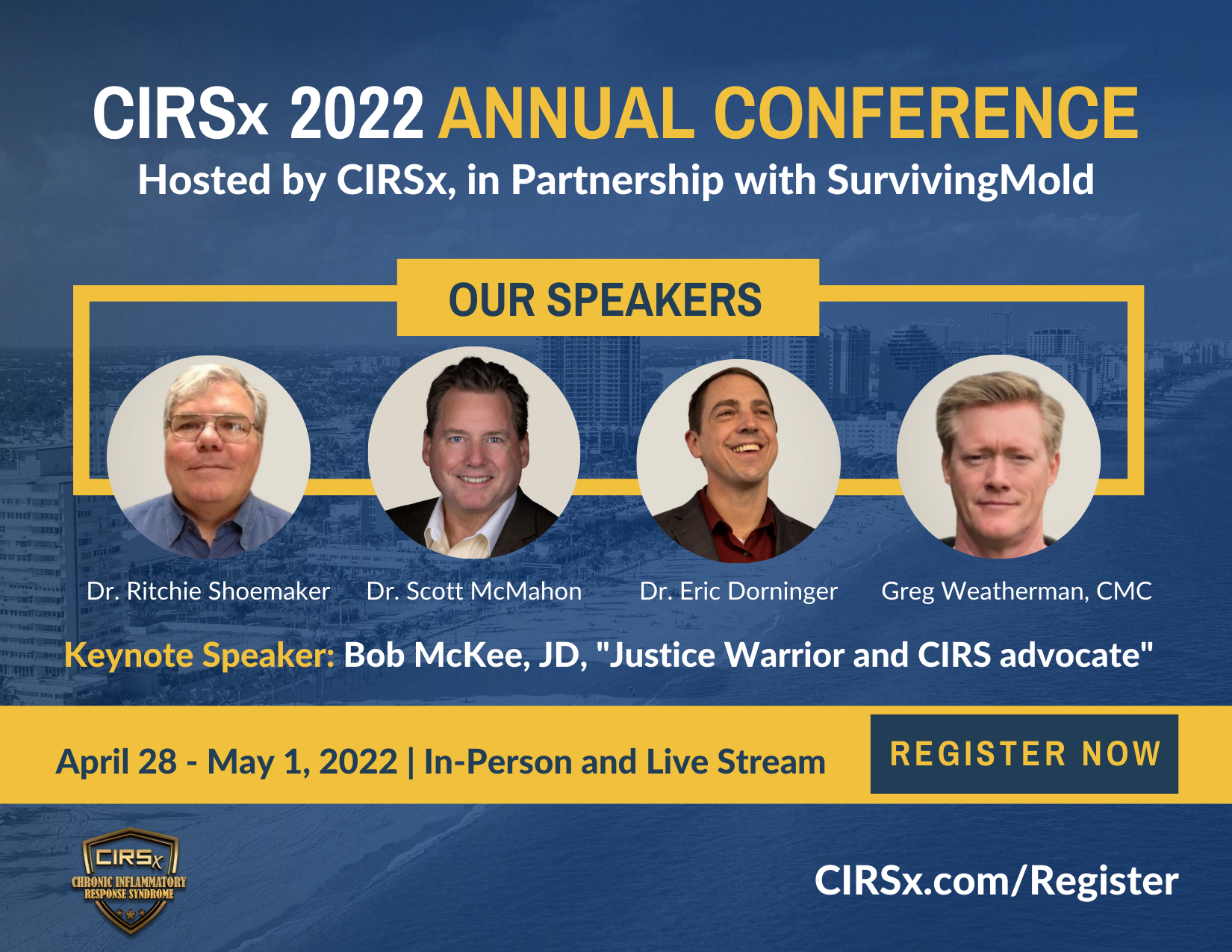 CIRSx 2022 ANNUAL CONFERENCE
Hosted by CIRSx, in Partnership with SurvivingMold

OUR SPEAKERS

Dr. Ritchie Shoemaker
Dr. Scott McMahon
Dr. Eric Dorninger
Greg Weatherman, CMC

Keynote Speaker: Bob McKee, JD, "Justice Warrior and CIRS advocate"

April 28 - May 1, 2022 | In-Person and Live Stream

REGISTER NOW

CIRSx
CHRONIC INFLAMMATORY RESPONSE SYNDROME

CIRSx.com/Register